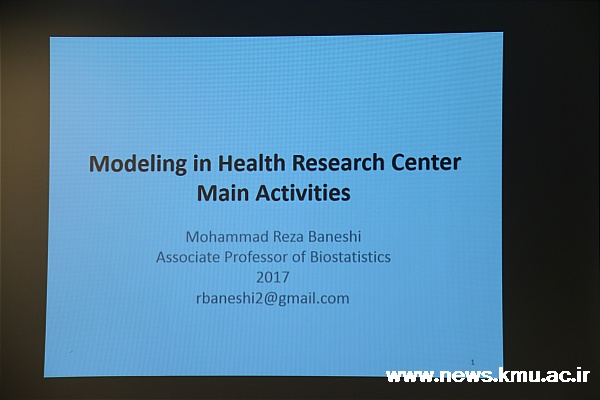 Modeling in Health Research Center
Main Activities

Mohammad Reza Baneshi
Associate Professor of Biostatistics
2017
rbaneshi2@gmail.com

1

www.news.kmu.ac.ir